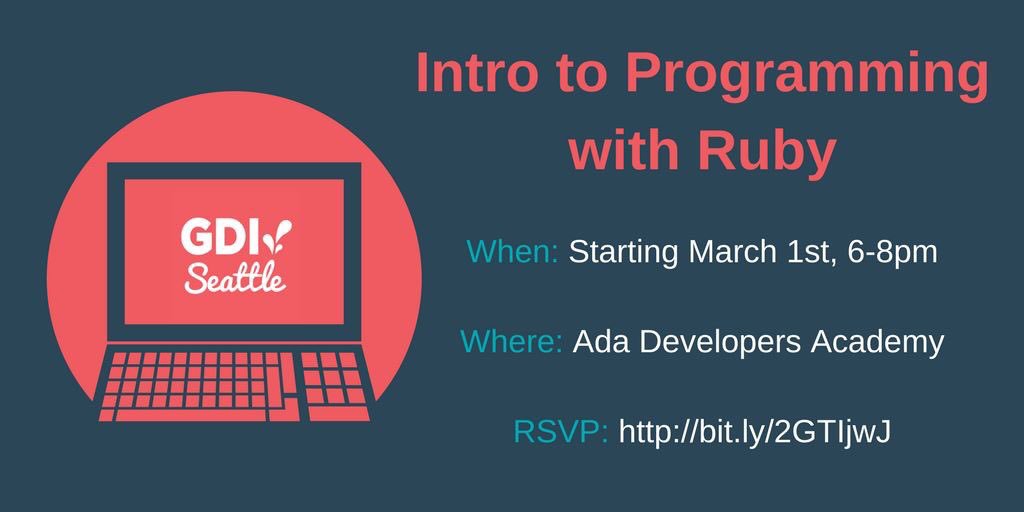 GDI
Seattle

Intro to Programming with Ruby

When: Starting March 1st, 6-8pm

Where: Ada Developers Academy

RSVP: http://bit.ly/2GTIjwJ